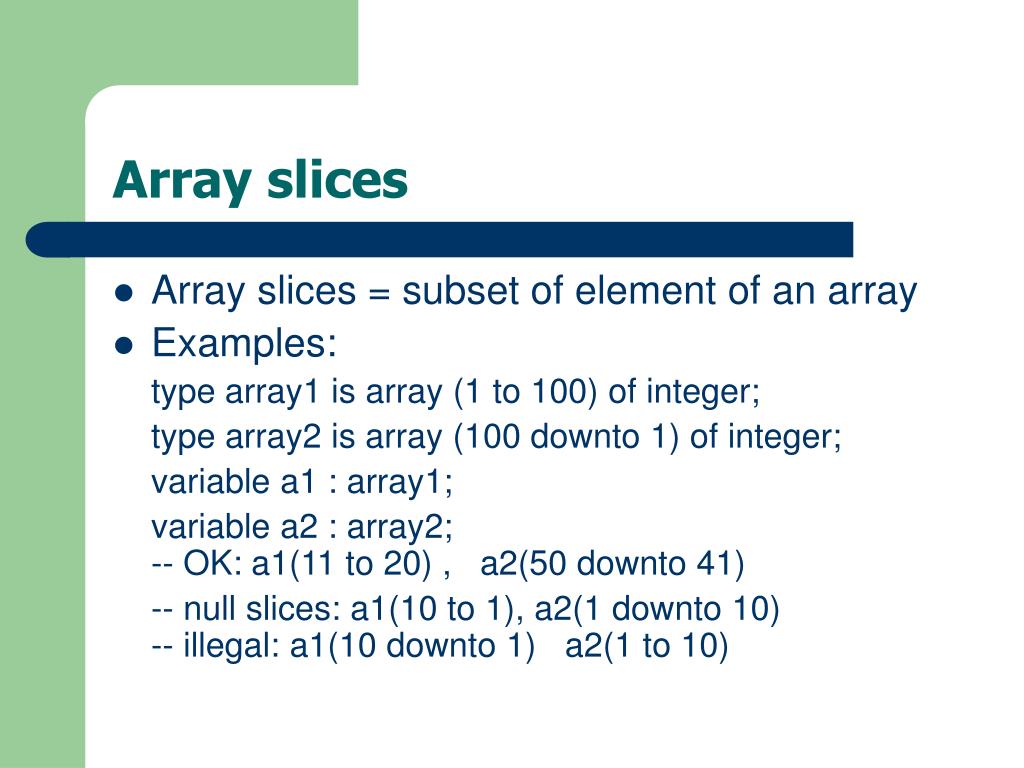 Array slices

- Array slices = subset of element of an array
- Examples:

type array1 is array (1 to 100) of integer;

type array2 is array (100 downto 1) of integer;

variable a1 : array1;

variable a2 : array2;
-- OK: a1(11 to 20) ,   a2(50 downto 41)

-- null slices: a1(10 to 1), a2(1 downto 10)
-- illegal: a1(10 downto 1)   a2(1 to 10)